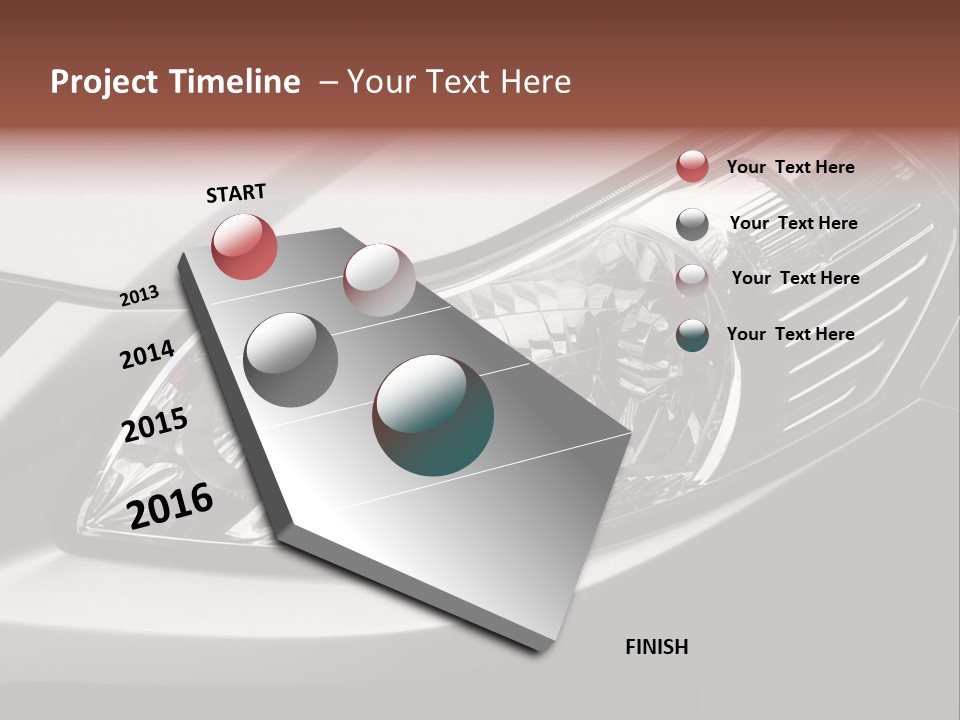 Project Timeline – Your Text Here

START

2013

2014

2015

2016

FINISH

Your Text Here

Your Text Here

Your Text Here

Your Text Here